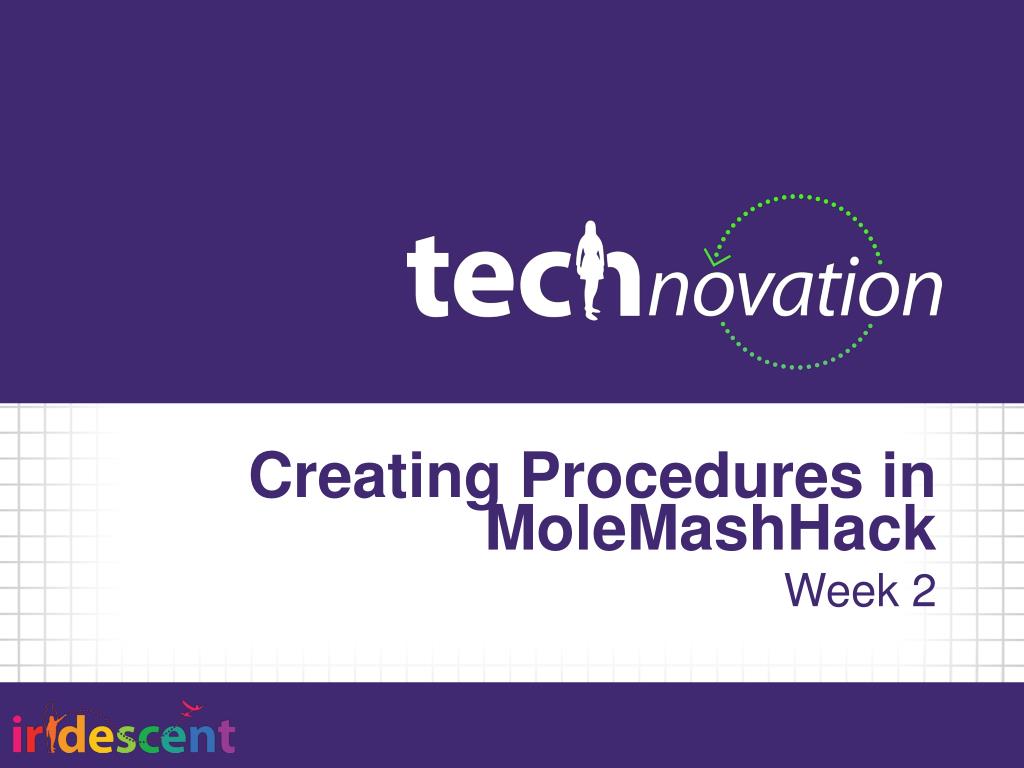 technovation

Creating Procedures in MoleMashHack

Week 2

iridescent